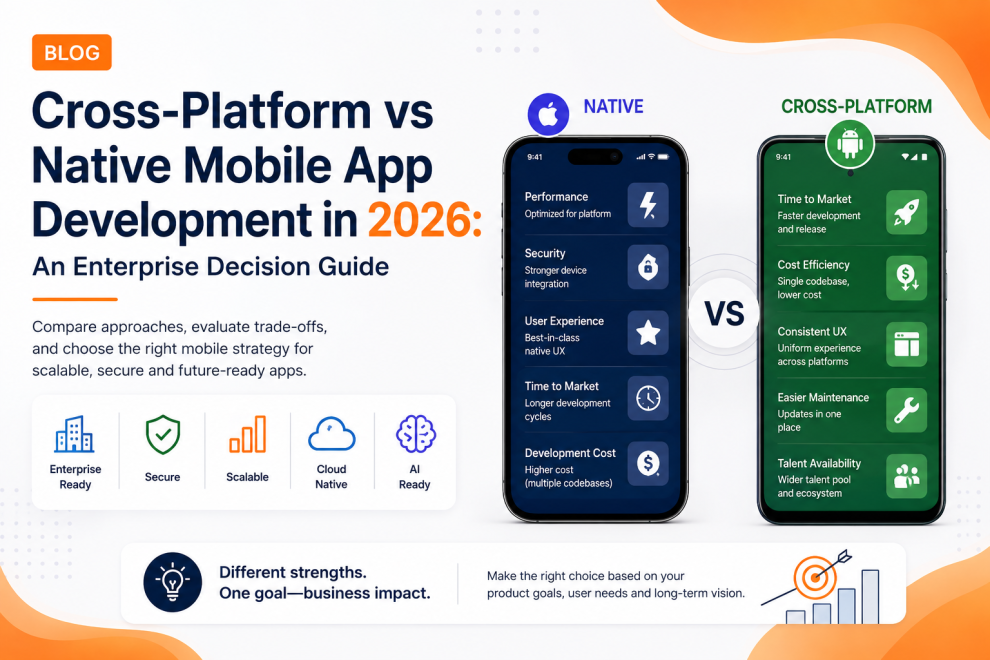 BLOG

Cross-Platform vs Native Mobile App Development in 2026:
An Enterprise Decision Guide

Compare approaches, evaluate trade-offs, and choose the right mobile strategy for scalable, secure and future-ready apps.

Enterprise Ready
Secure
Scalable
Cloud Native
AI Ready

NATIVE

9:41

Performance
Optimized for platform

Security
Stronger device integration

User Experience
Best-in-class native UX

Time to Market
Longer development cycles

Development Cost
Higher cost (multiple codebases)

VS

CROSS-PLATFORM

9:41

Time to Market
Faster development and release

Cost Efficiency
Single codebase, lower cost

Consistent UX
Uniform experience across platforms

Easier Maintenance
Updates in one place

Talent Availability
Wider talent pool and ecosystem

Different strengths.
One goal—business impact.

Make the right choice based on your product goals, user needs and long-term vision.